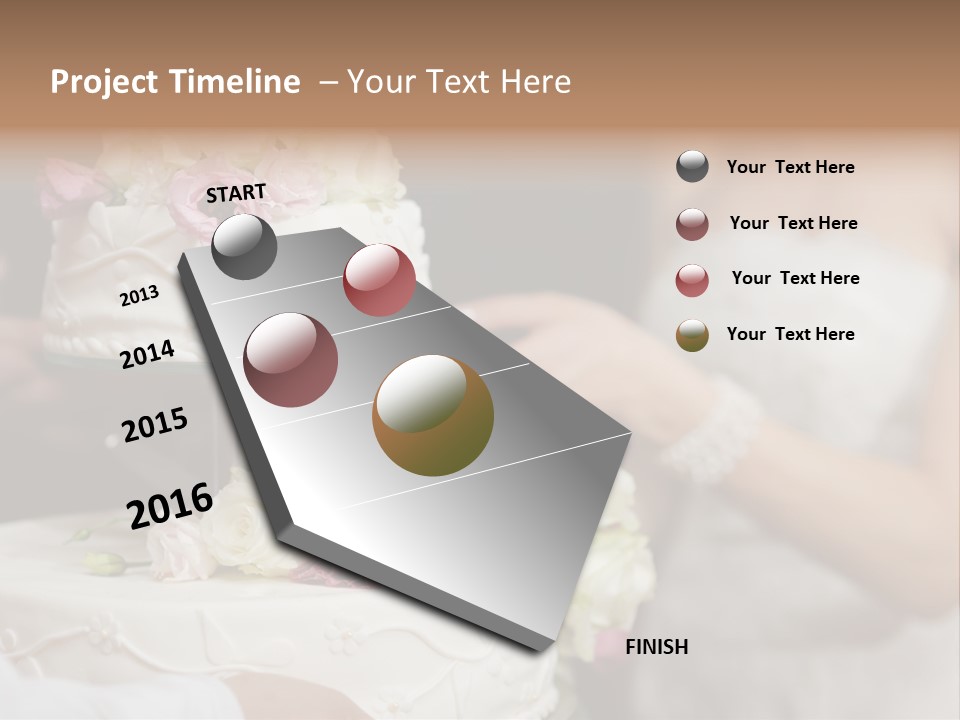 Project Timeline – Your Text Here

START

2013

2014

2015

2016

FINISH

Your Text Here

Your Text Here

Your Text Here

Your Text Here